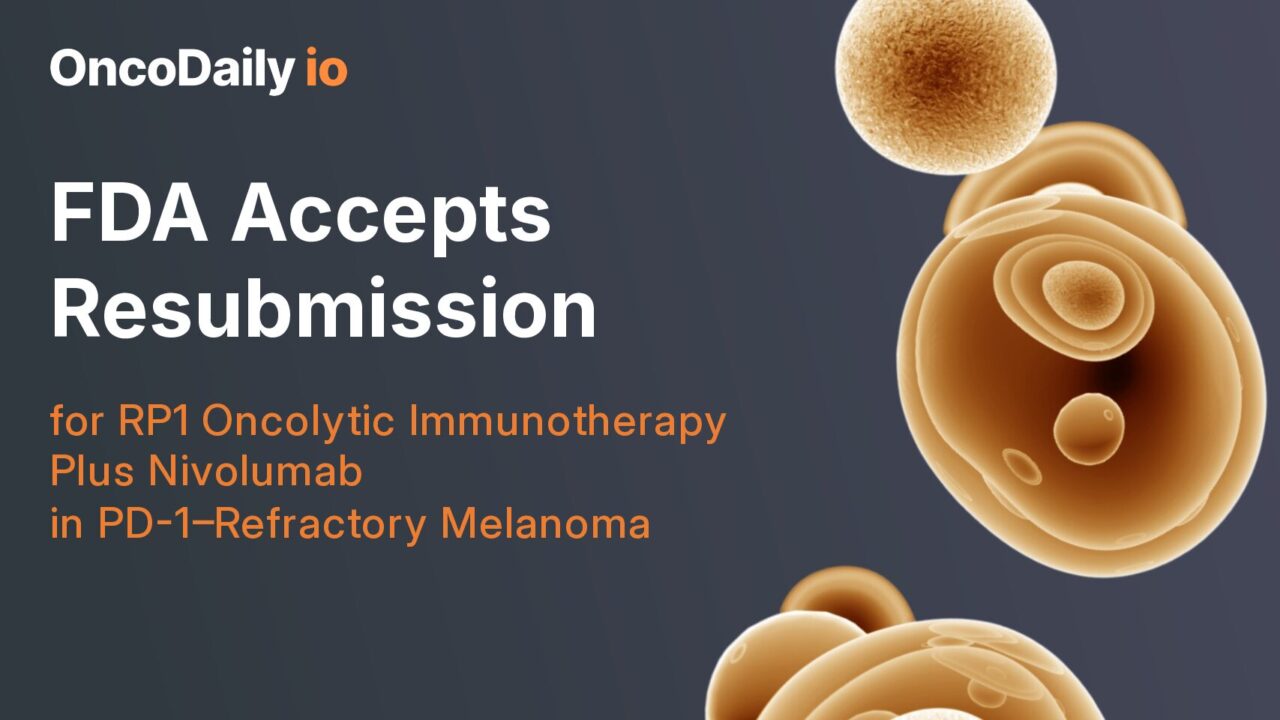 OncoDaily io

FDA Accepts Resubmission

for RP1 Oncolytic Immunotherapy Plus Nivolumab in PD-1–Refractory Melanoma